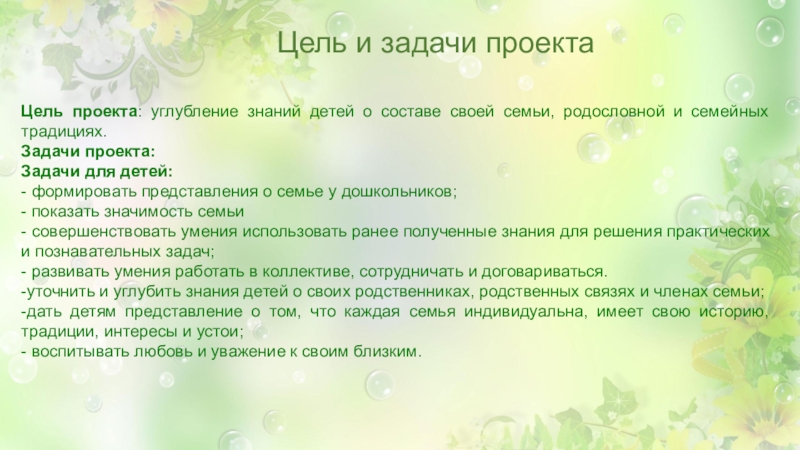 Цель и задачи проекта

Цель проекта: углубление знаний детей о составе своей семьи, родословной и семейных традициях.
Задачи проекта:
Задачи для детей:
- формировать представления о семье у дошкольников;
- показать значимость семьи
- совершенствовать умения использовать ранее полученные знания для решения практических и познавательных задач;
- развивать умения работать в коллективе, сотрудничать и договариваться.
-уточнить и углубить знания детей о своих родственниках, родственных связях и членах семьи;
-дать детям представление о том, что каждая семья индивидуальна, имеет свою историю, традиции, интересы и устои;
- воспитывать любовь и уважение к своим близким.